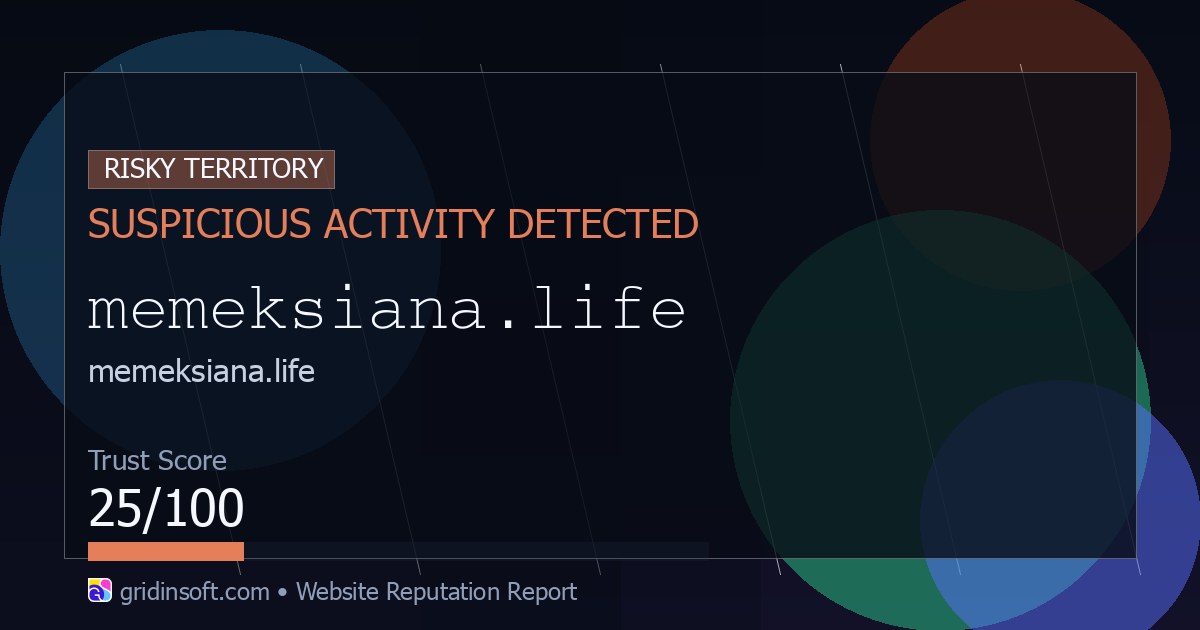 RISKY TERRITORY

SUSPICIOUS ACTIVITY DETECTED

memeksiana.life

memeksiana.life

Trust Score

25/100

gridinsoft.com • Website Reputation Report